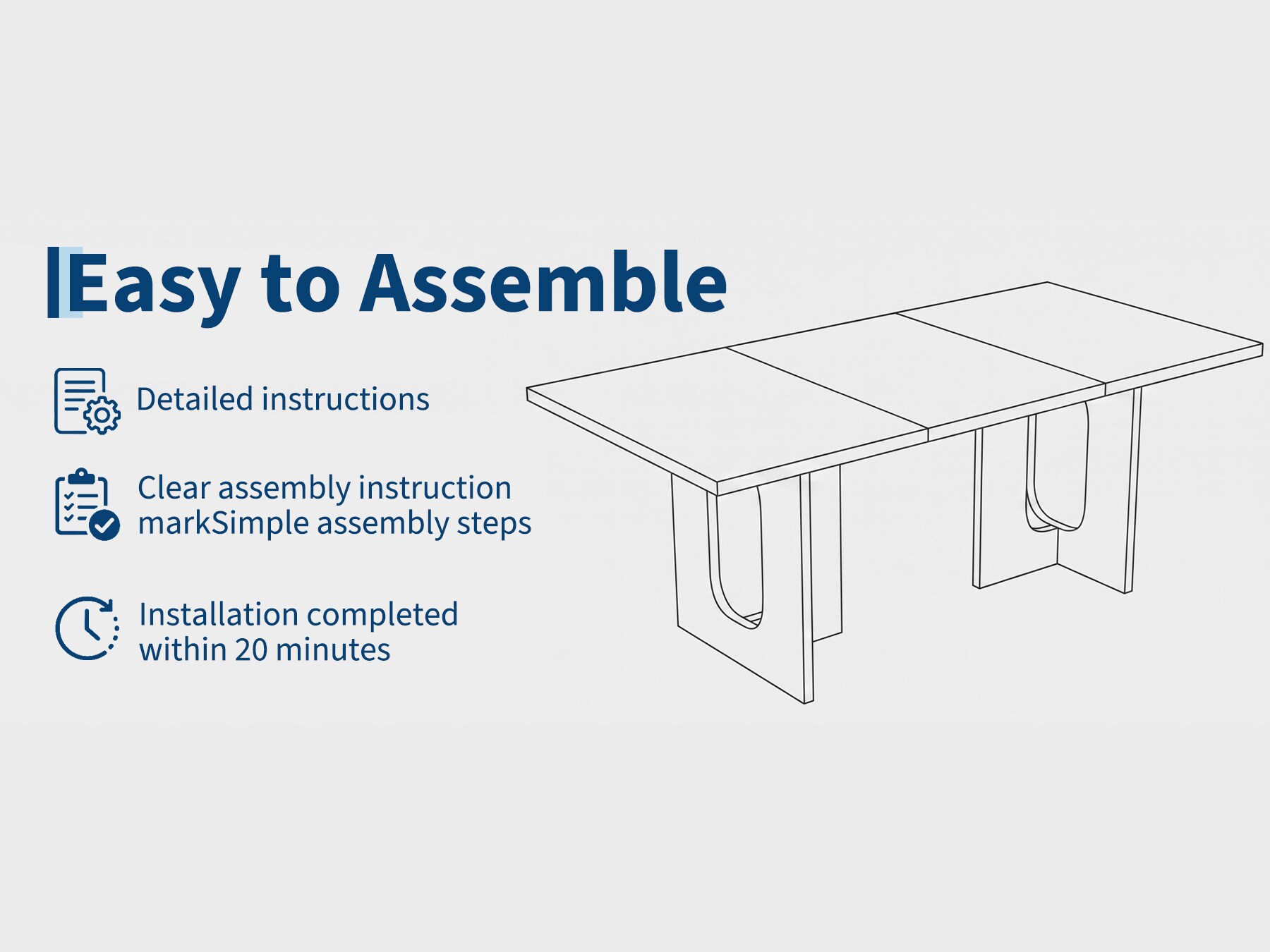 Easy to Assemble

Detailed instructions

Clear assembly instruction markSimple assembly steps

Installation completed within 20 minutes